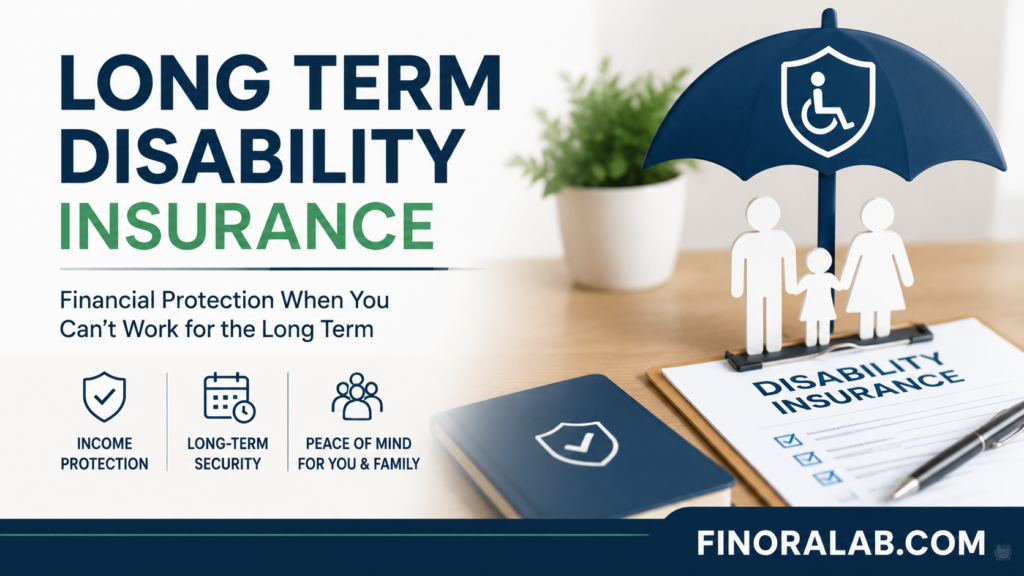 LONG TERM DISABILITY INSURANCE

Financial Protection When You Can't Work for the Long Term

INCOME PROTECTION

LONG-TERM SECURITY

PEACE OF MIND FOR YOU & FAMILY

DISABILITY INSURANCE

FINORALAB.COM